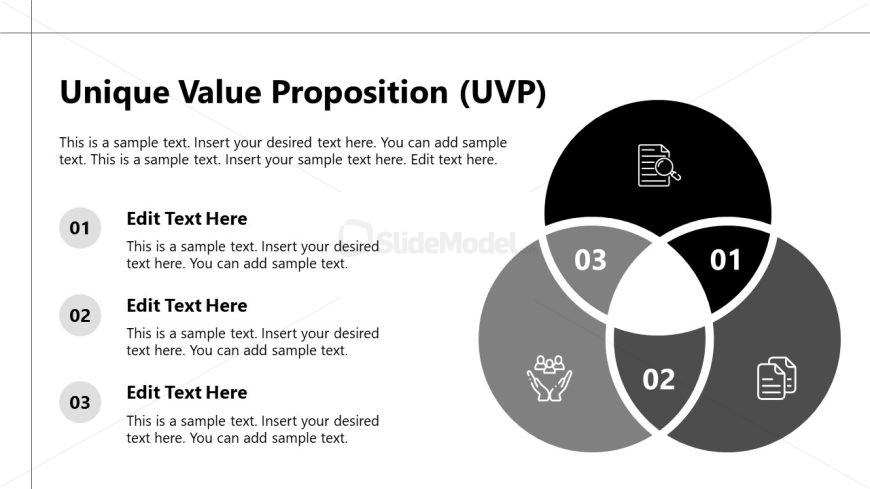 Unique Value Proposition (UVP)

This is a sample text. Insert your desired text here. You can add sample text. This is a sample text. Insert your sample text here. Edit text here.

01
Edit Text Here
This is a sample text. Insert your desired text here. You can add sample text.

02
Edit Text Here
This is a sample text. Insert your desired text here. You can add sample text.

03
Edit Text Here
This is a sample text. Insert your desired text here. You can add sample text.

SlideModel

03
01
02